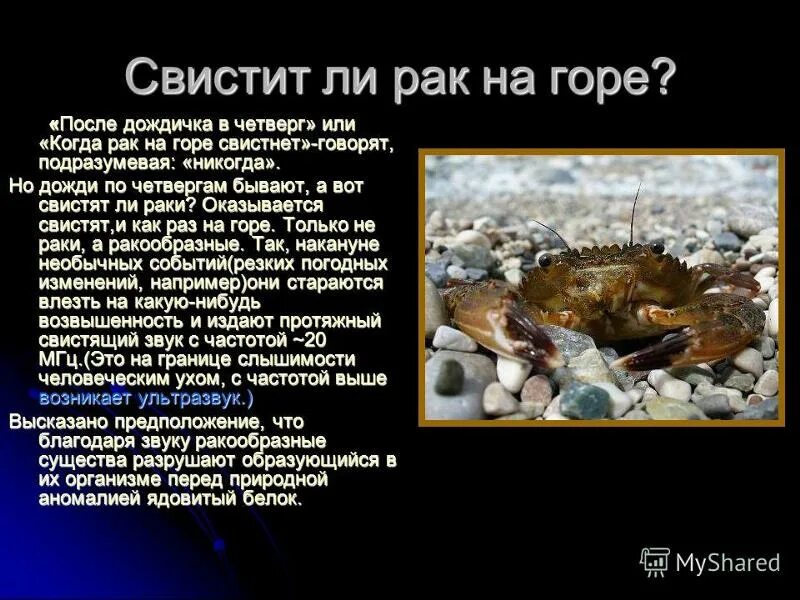 Свистит ли рак на горе?

«После дождичка в четверг» или «Когда рак на горе свистнет»-говорят, подразумевая: «никогда».

Но дожди по четвергам бывают, а вот свистят ли раки? Оказывается свистят,и как раз на горе. Только не раки, а ракообразные. Так, накануне необычных событий(резких погодных изменений, например)они стараются влезть на какую-нибудь возвышенность и издают протяжный свистящий звук с частотой ~20 МГц.(Это на границе слышимости человеческим ухом, с частотой выше возникает ультразвук.)

Высказано предположение, что благодаря звуку ракообразные существа разрушают образующийся в их организме перед природной аномалией ядовитый белок.

MyShared